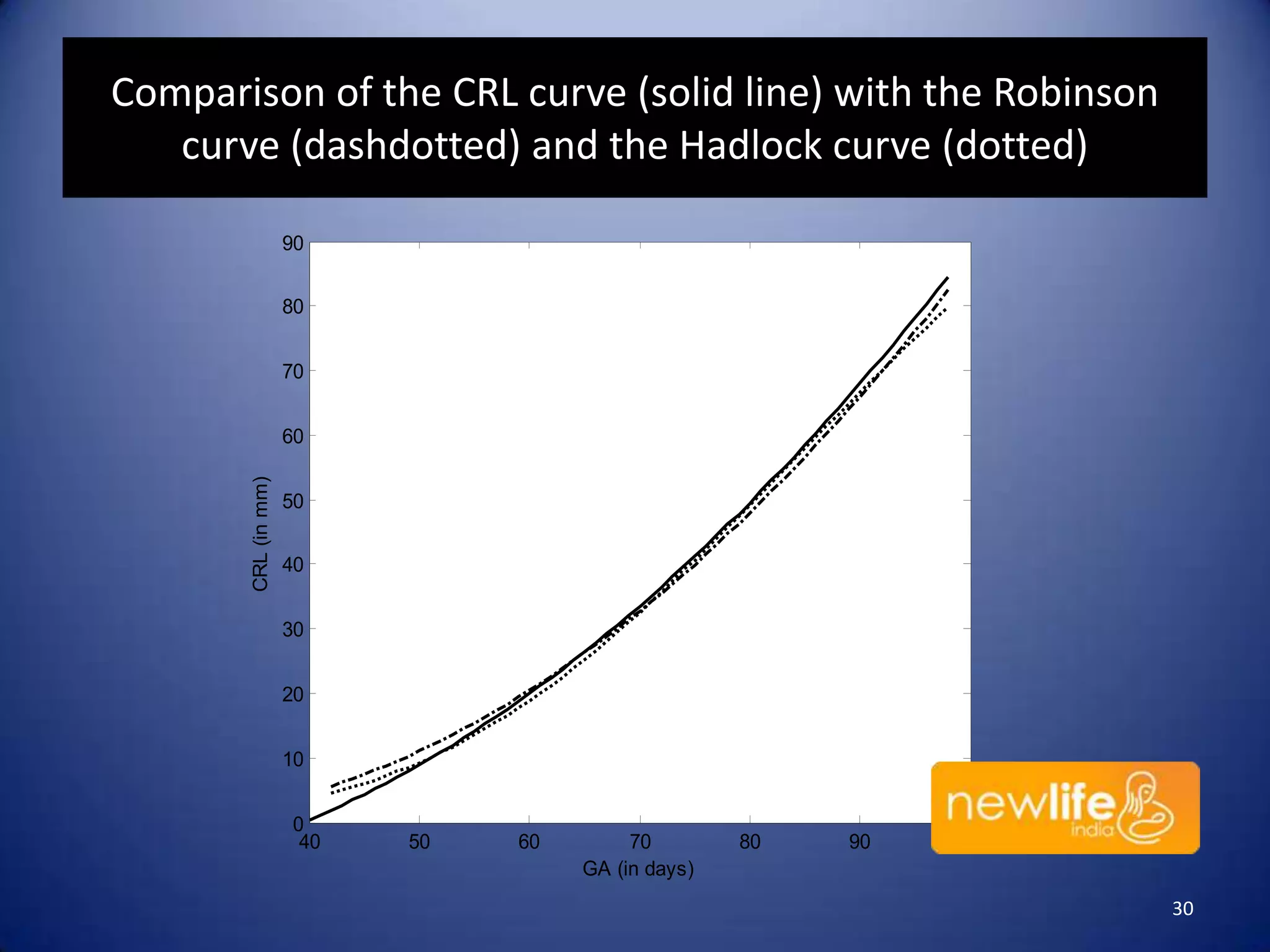 Comparison of the CRL curve (solid line) with the Robinson curve (dashdotted) and the Hadlock curve (dotted)

90
80
70
60
50
40
30
20
10
0
CRL (in mm)

40
50
60
70
80
90
GA (in days)

newlife
india

30